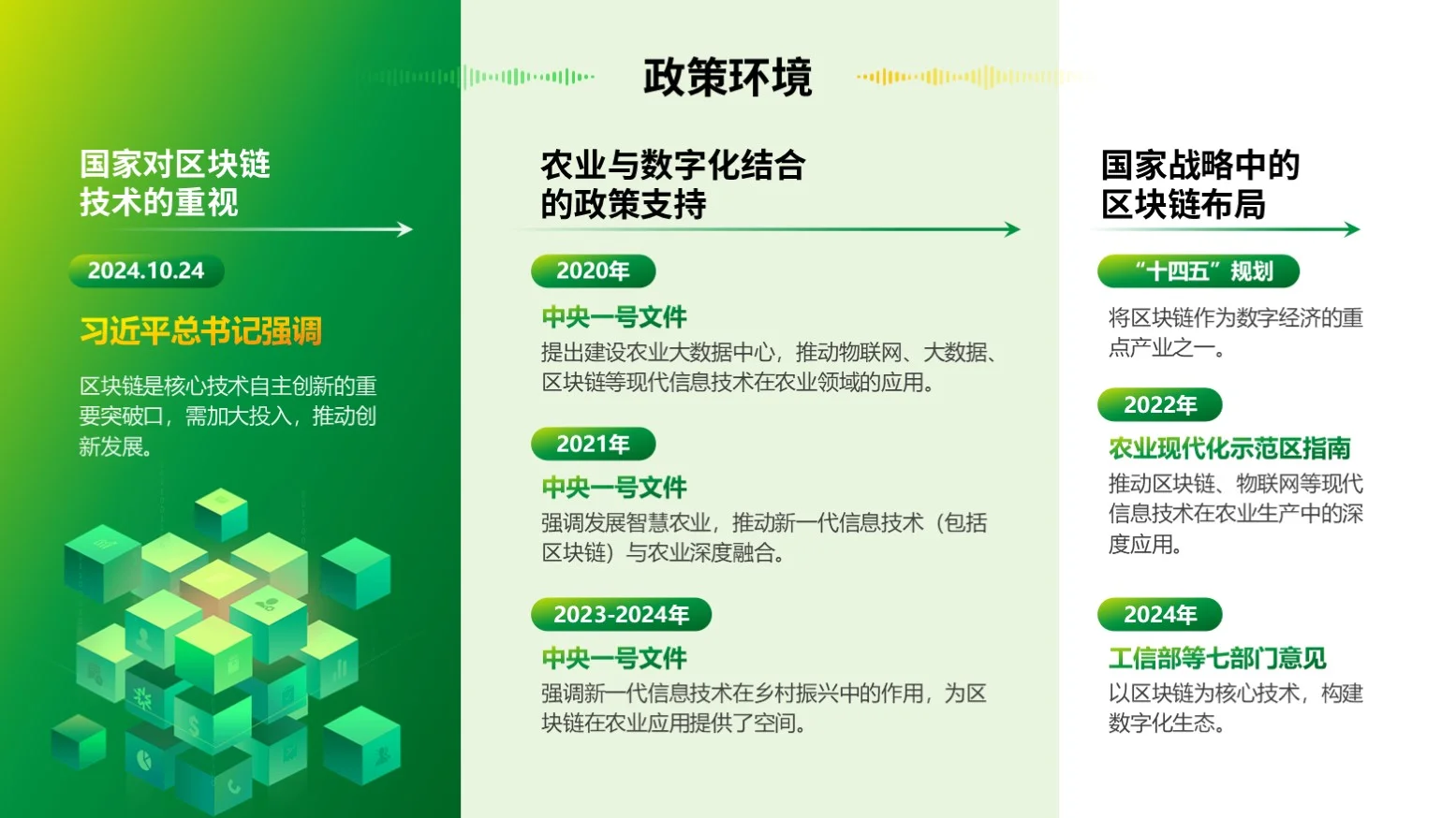 政策环境

国家对区块链技术的重视

2024.10.24

习近平总书记强调

区块链是核心技术自主创新的重要突破口，需加大投入，推动创新发展。

农业与数字化结合的政策支持

2020年

中央一号文件

提出建设农业大数据中心，推动物联网、大数据、区块链等现代信息技术在农业领域的应用。

2021年

中央一号文件

强调发展智慧农业，推动新一代信息技术（包括区块链）与农业深度融合。

2023-2024年

中央一号文件

强调新一代信息技术在乡村振兴中的作用，为区块链在农业应用提供了空间。

国家战略中的区块链布局

“十四五”规划

将区块链作为数字经济的重点产业之一。

2022年

农业现代化示范区指南

推动区块链、物联网等现代信息技术在农业生产中的深度应用。

2024年

工信部等七部门意见

以区块链为核心技术，构建数字化生态。